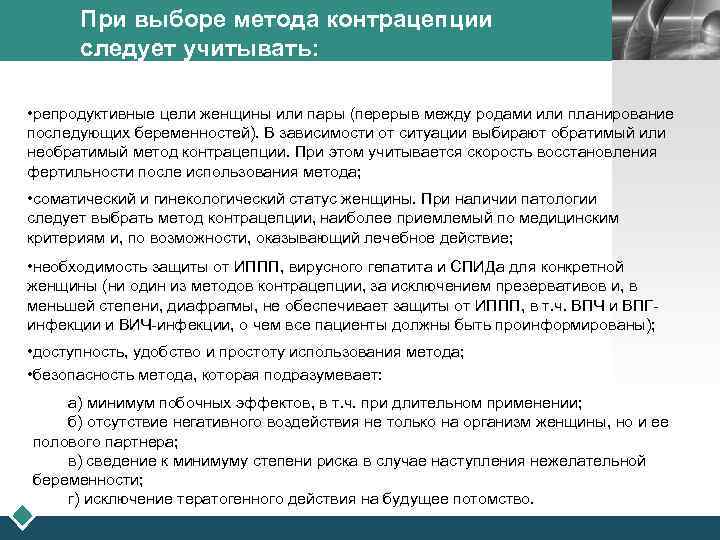 При выборе метода контрацепции следует учитывать:

•репродуктивные цели женщины или пары (перерыв между родами или планирование последующих беременностей). В зависимости от ситуации выбирают обратимый или необратимый метод контрацепции. При этом учитывается скорость восстановления фертильности после использования метода;

•соматический и гинекологический статус женщины. При наличии патологии следует выбрать метод контрацепции, наиболее приемлемый по медицинским критериям и, по возможности, оказывающий лечебное действие;

•необходимость защиты от ИППП, вирусного гепатита и СПИДа для конкретной женщины (ни один из методов контрацепции, за исключением презервативов и, в меньшей степени, диафрагмы, не обеспечивает защиты от ИППП, в т.ч. ВПЧ и ВПГ-инфекции и ВИЧ-инфекции, о чем все пациенты должны быть проинформированы);

•доступность, удобство и простоту использования метода;

•безопасность метода, которая подразумевает:

а) минимум побочных эффектов, в т.ч. при длительном применении;
б) отсутствие негативного воздействия не только на организм женщины, но и ее полового партнера;
в) сведение к минимуму степени риска в случае наступления нежелательной беременности;
г) исключение тератогенного действия на будущее потомство.